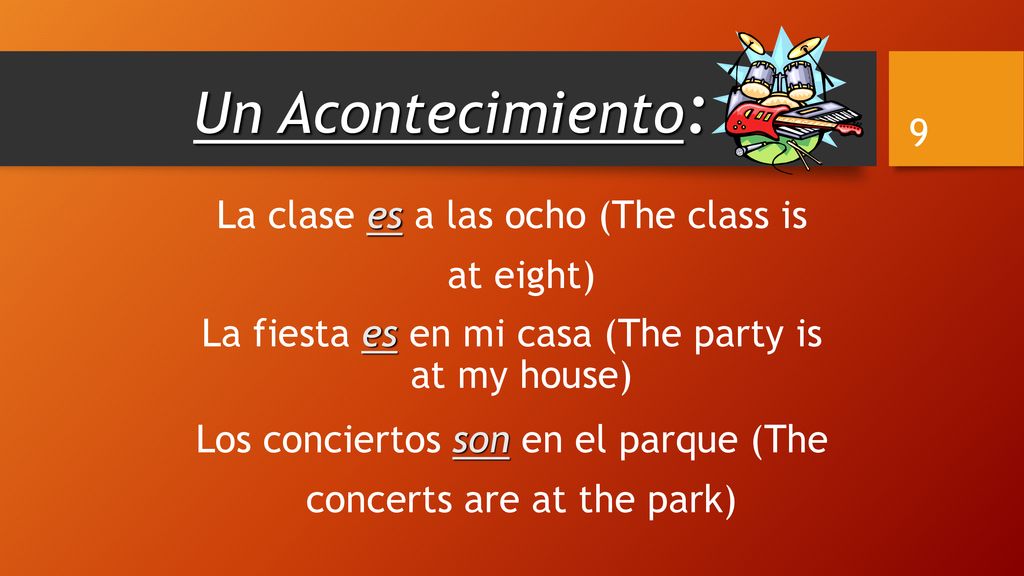 Un Acontecimiento:

9

La clase es a las ocho (The class is at eight)

La fiesta es en mi casa (The party is at my house)

Los conciertos son en el parque (The concerts are at the park)